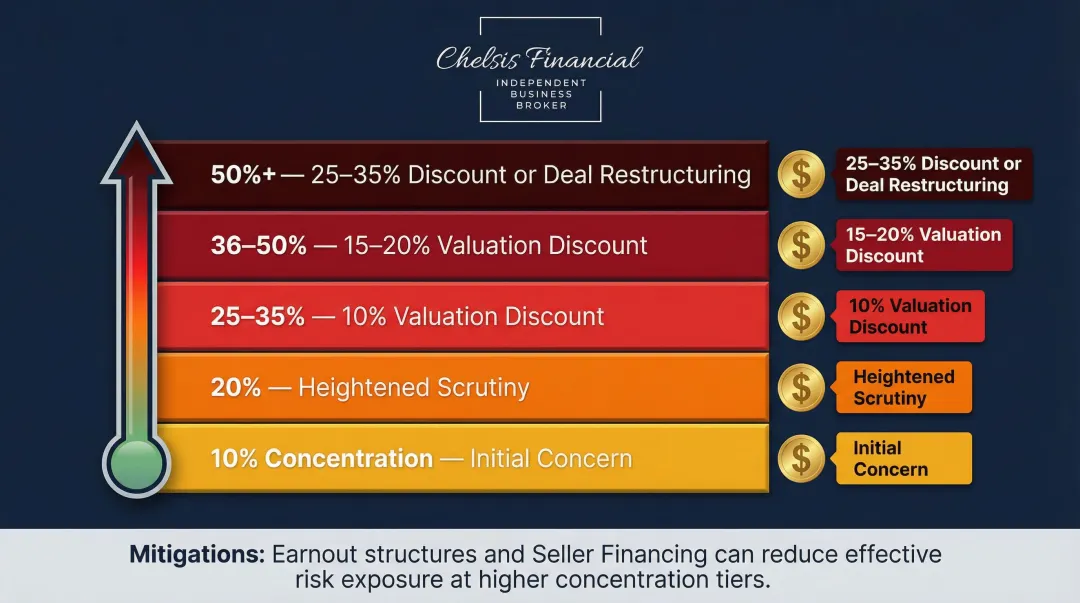 Chelsis Financial
INDEPENDENT BUSINESS BROKER

50%+ — 25–35% Discount or Deal Restructuring
$
25–35% Discount or Deal Restructuring

36–50% — 15–20% Valuation Discount
$
15–20% Valuation Discount

25–35% — 10% Valuation Discount
$
10% Valuation Discount

20% — Heightened Scrutiny
$
Heightened Scrutiny

10% Concentration — Initial Concern
$
Initial Concern

Mitigations: Earnout structures and Seller Financing can reduce effective risk exposure at higher concentration tiers.